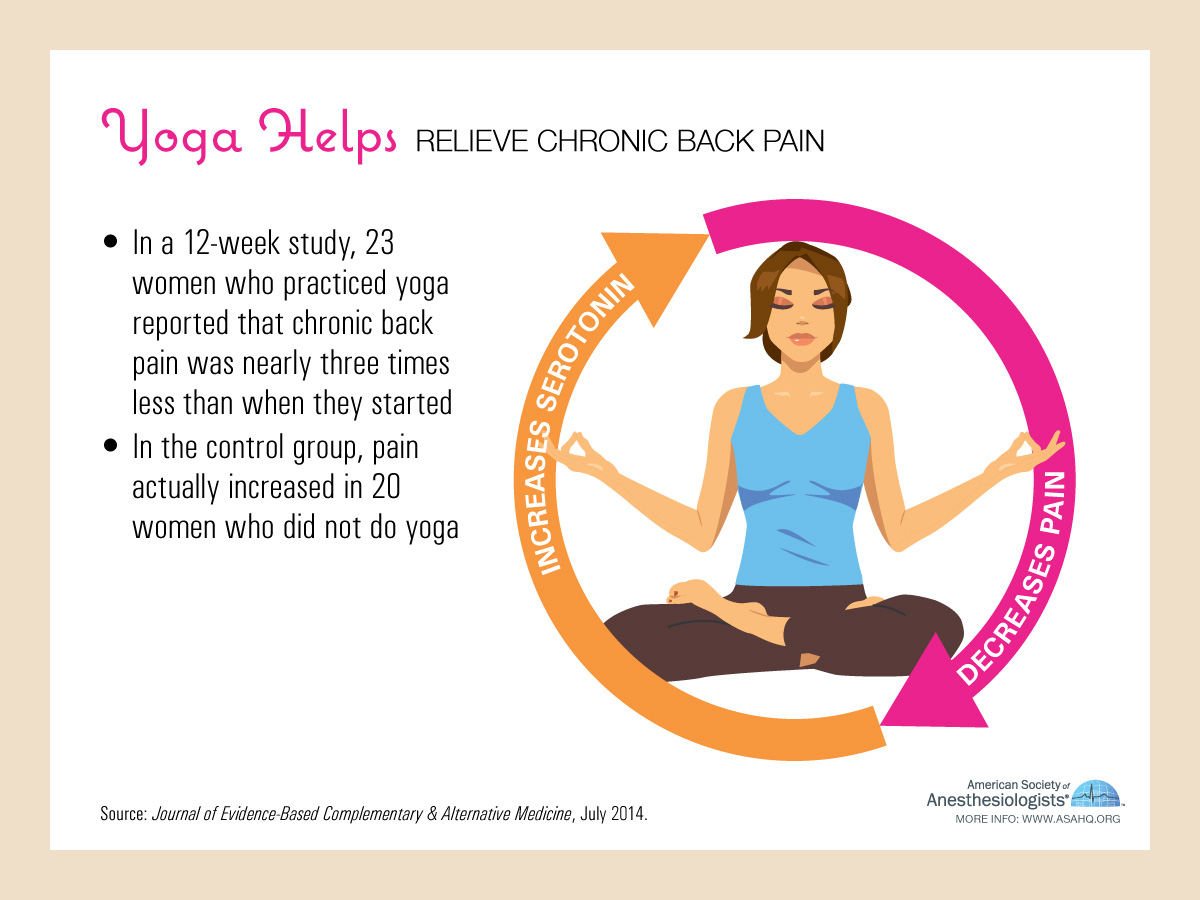 Yoga Helps RELIEVE CHRONIC BACK PAIN

• In a 12-week study, 23 women who practiced yoga reported that chronic back pain was nearly three times less than when they started
• In the control group, pain actually increased in 20 women who did not do yoga

INCREASES SEROTONIN

DECREASES PAIN

Source: Journal of Evidence-Based Complementary & Alternative Medicine, July 2014.

American Society of Anesthesiologists®
MORE INFO: WWW.ASAHQ.ORG